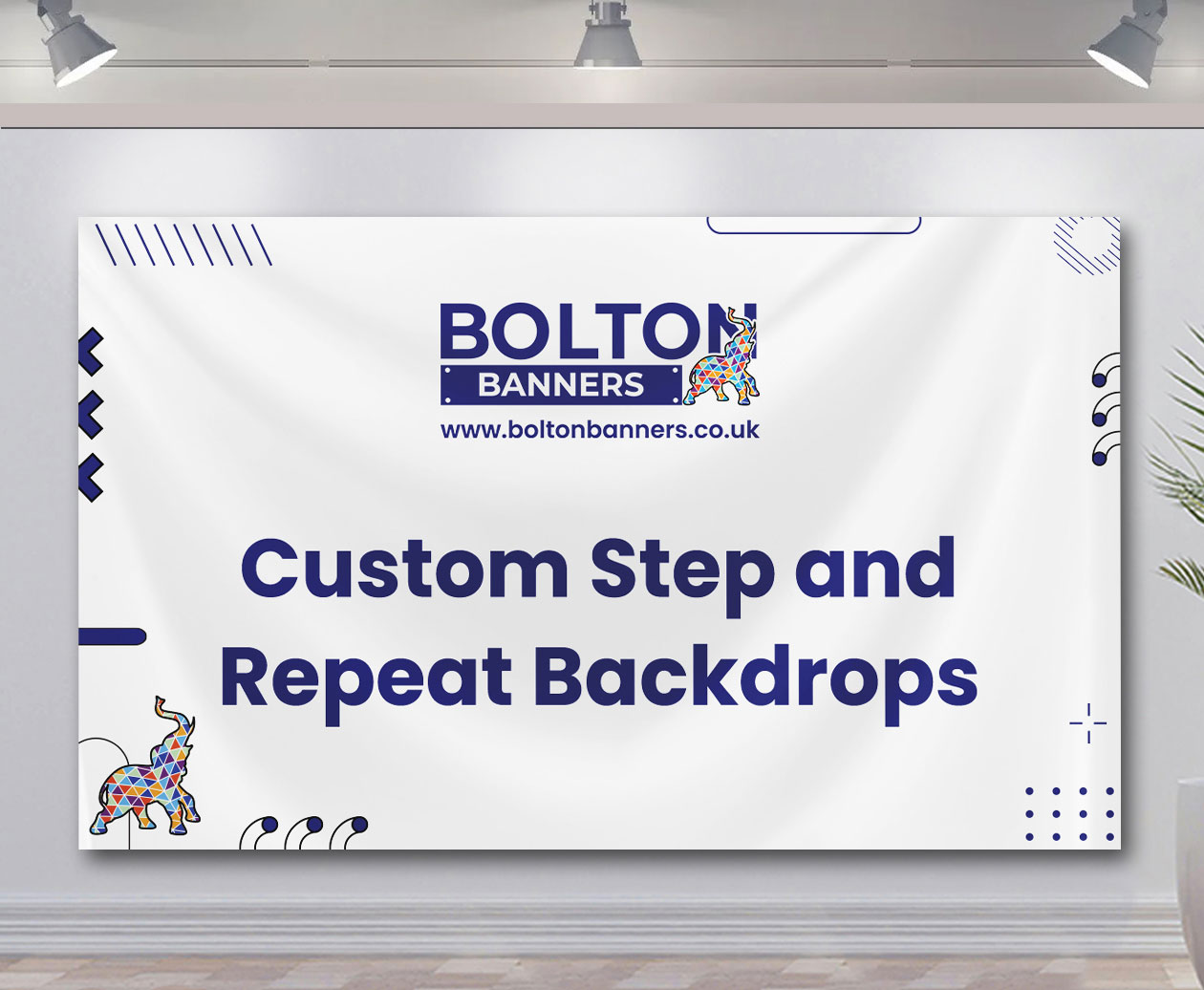 BOLTON
BANNERS
www.boltonbanners.co.uk

Custom Step and Repeat Backdrops